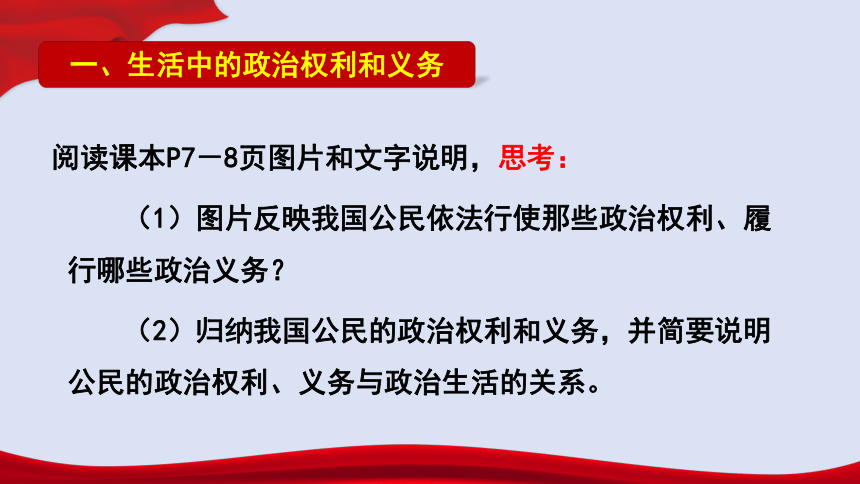 一、生活中的政治权利和义务

阅读课本P7－8页图片和文字说明，思考：

（1）图片反映我国公民依法行使那些政治权利、履行哪些政治义务？

（2）归纳我国公民的政治权利和义务，并简要说明公民的政治权利、义务与政治生活的关系。